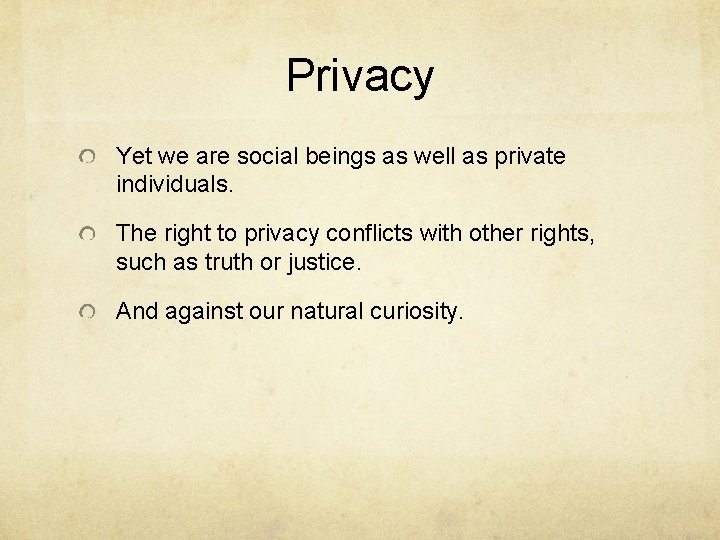 Privacy

Yet we are social beings as well as private individuals.

The right to privacy conflicts with other rights, such as truth or justice.

And against our natural curiosity.